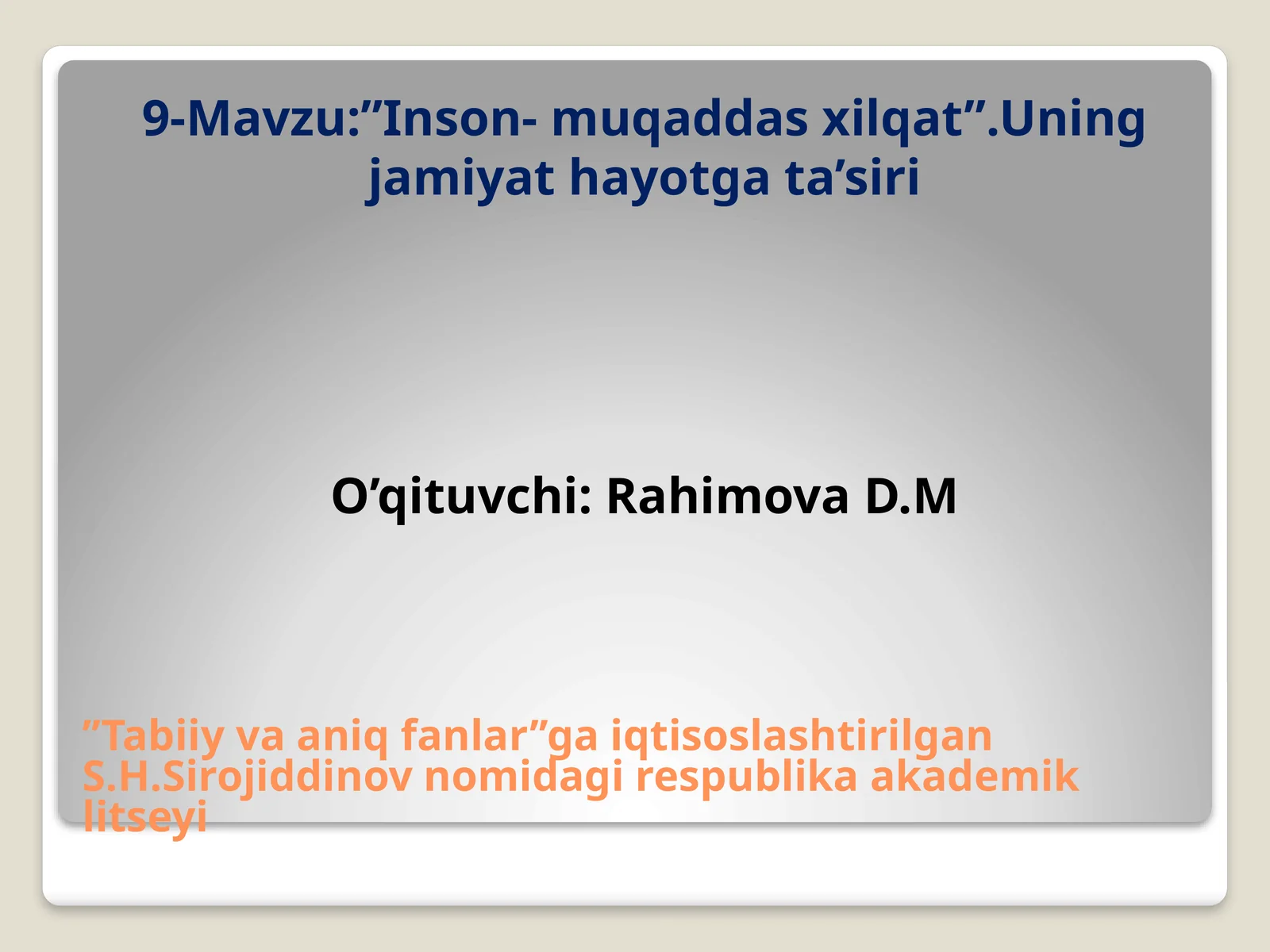 9-Mavzu:”Inson- muqaddas xilqat”.Uning jamiyat hayotga ta’siri

O’qituvchi: Rahimova D.M

”Tabiiy va aniq fanlar”ga iqtisoslashtirilgan S.H.Sirojiddinov nomidagi respublika akademik litseyi